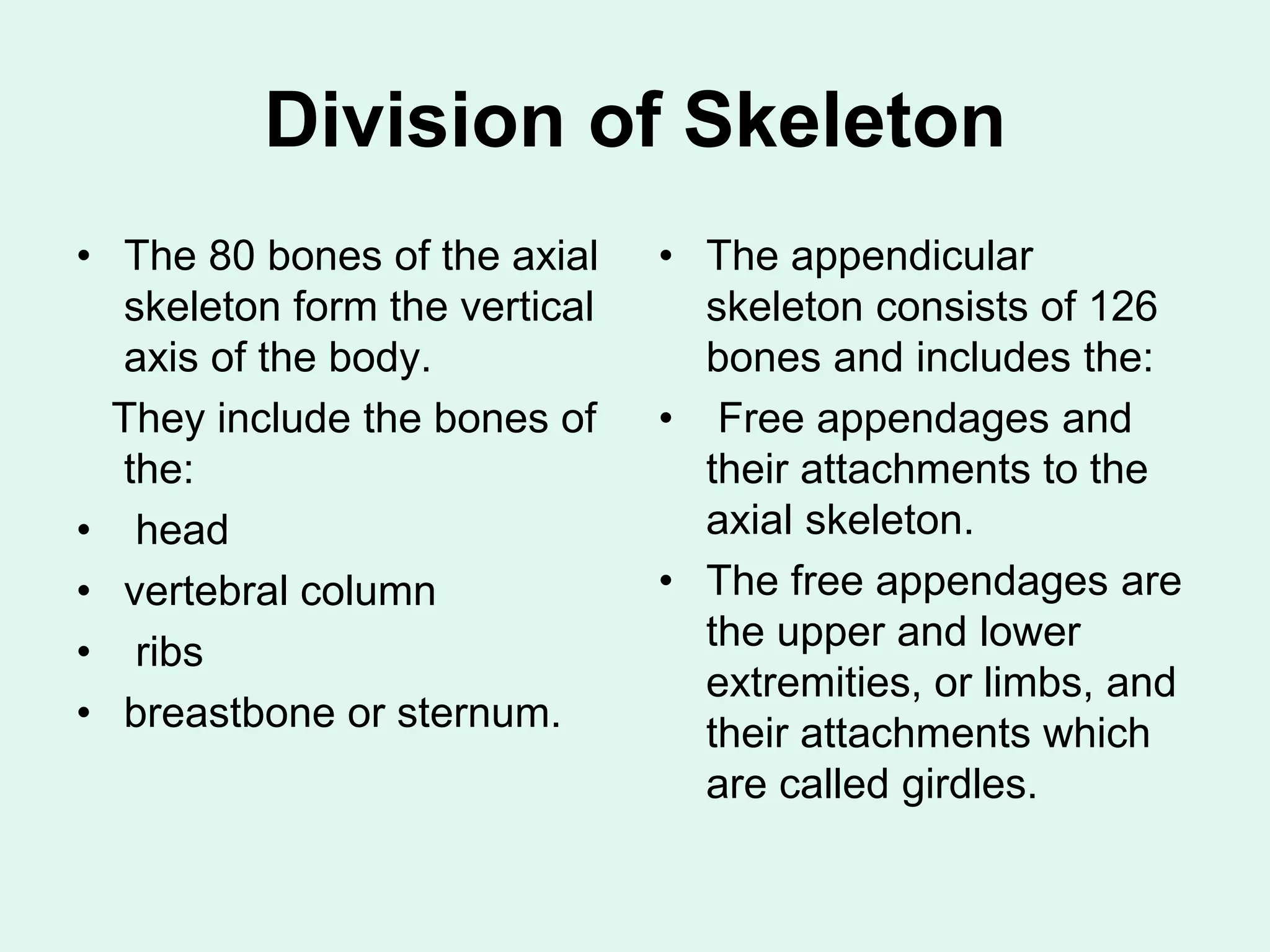 Division of Skeleton

• The 80 bones of the axial skeleton form the vertical axis of the body.

They include the bones of the:

• head
• vertebral column
• ribs
• breastbone or sternum.

• The appendicular skeleton consists of 126 bones and includes the:
• Free appendages and their attachments to the axial skeleton.
• The free appendages are the upper and lower extremities, or limbs, and their attachments which are called girdles.